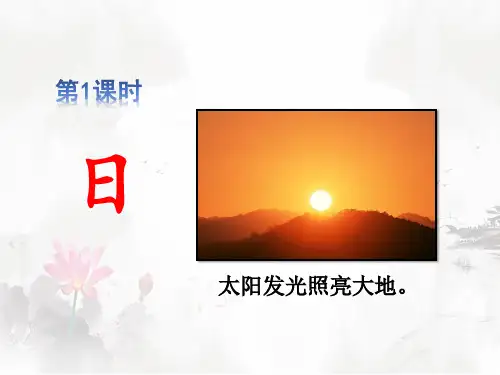 第1课时

日

太阳发光照亮大地。